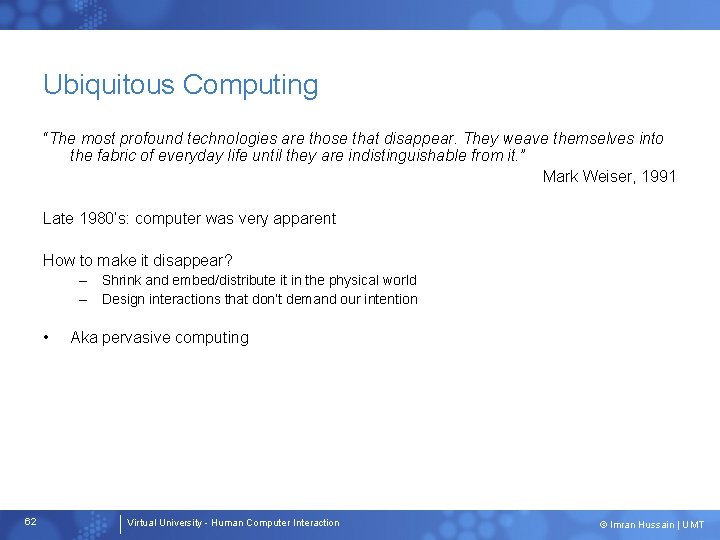 Ubiquitous Computing

"The most profound technologies are those that disappear. They weave themselves into the fabric of everyday life until they are indistinguishable from it."

Mark Weiser, 1991

Late 1980's: computer was very apparent

How to make it disappear?

– Shrink and embed/distribute it in the physical world
– Design interactions that don't demand our intention

• Aka pervasive computing

62

Virtual University - Human Computer Interaction

© Imran Hussain | UMT